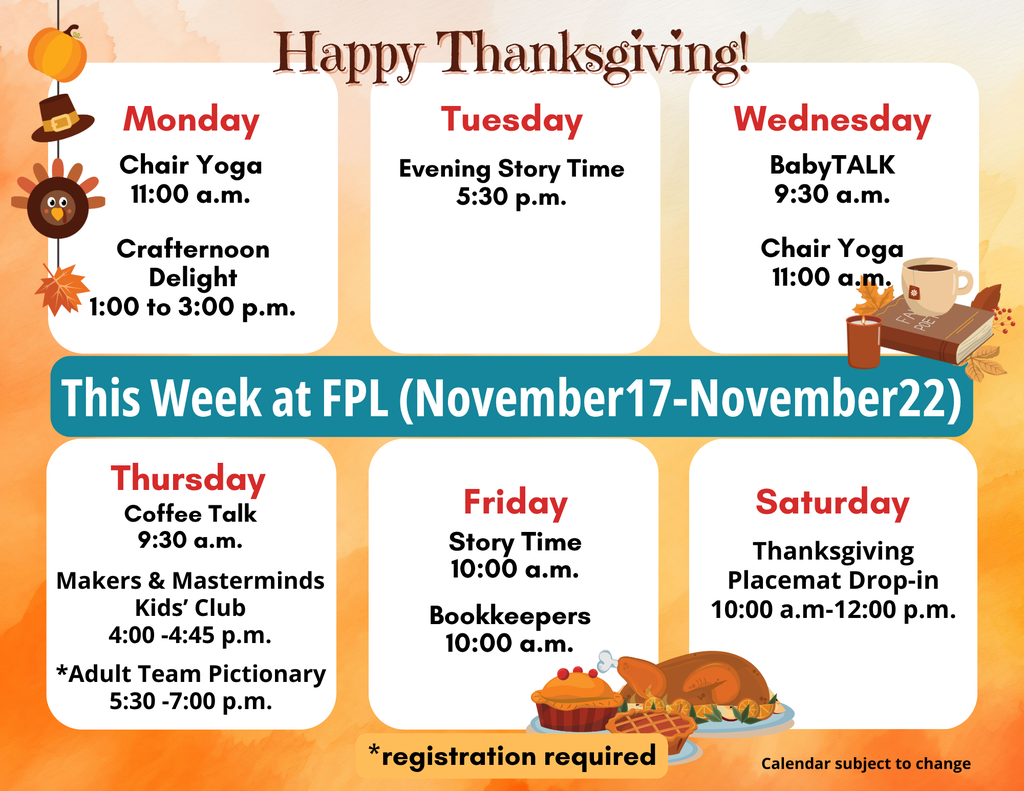 Happy Thanksgiving!

Monday
Chair Yoga
11:00 a.m.

Crafternoon Delight
1:00 to 3:00 p.m.

Tuesday
Evening Story Time
5:30 p.m.

Wednesday
BabyTALK
9:30 a.m.

Chair Yoga
11:00 a.m.

This Week at FPL (November17-November22)

Thursday
Coffee Talk
9:30 a.m.

Makers & Masterminds Kids' Club
4:00 -4:45 p.m.

*Adult Team Pictionary
5:30 -7:00 p.m.

Friday
Story Time
10:00 a.m.

Bookkeepers
10:00 a.m.

Saturday
Thanksgiving Placemat Drop-in
10:00 a.m-12:00 p.m.

*registration required

Calendar subject to change